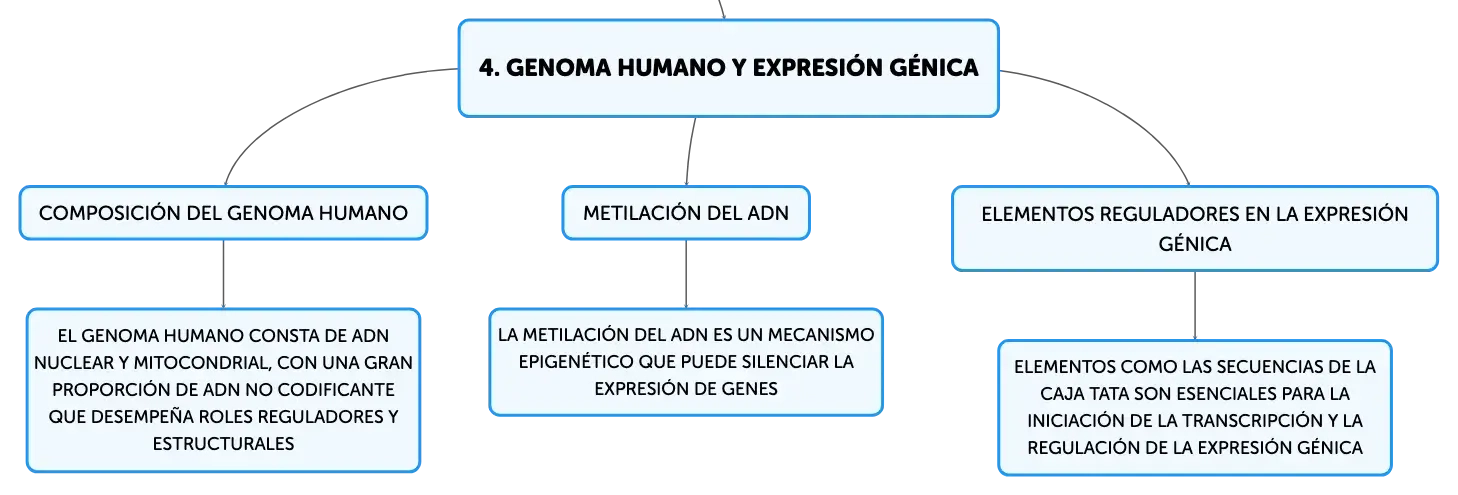 4. GENOMA HUMANO Y EXPRESIÓN GÉNICA

COMPOSICIÓN DEL GENOMA HUMANO

EL GENOMA HUMANO CONSTA DE ADN NUCLEAR Y MITOCONDRIAL, CON UNA GRAN PROPORCIÓN DE ADN NO CODIFICANTE QUE DESEMPEÑA ROLES REGULADORES Y ESTRUCTURALES

METILACIÓN DEL ADN

LA METILACIÓN DEL ADN ES UN MECANISMO EPIGENÉTICO QUE PUEDE SILENCIAR LA EXPRESIÓN DE GENES

ELEMENTOS REGULADORES EN LA EXPRESIÓN GÉNICA

ELEMENTOS COMO LAS SECUENCIAS DE LA CAJA TATA SON ESENCIALES PARA LA INICIACIÓN DE LA TRANSCRIPCIÓN Y LA REGULACIÓN DE LA EXPRESIÓN GÉNICA